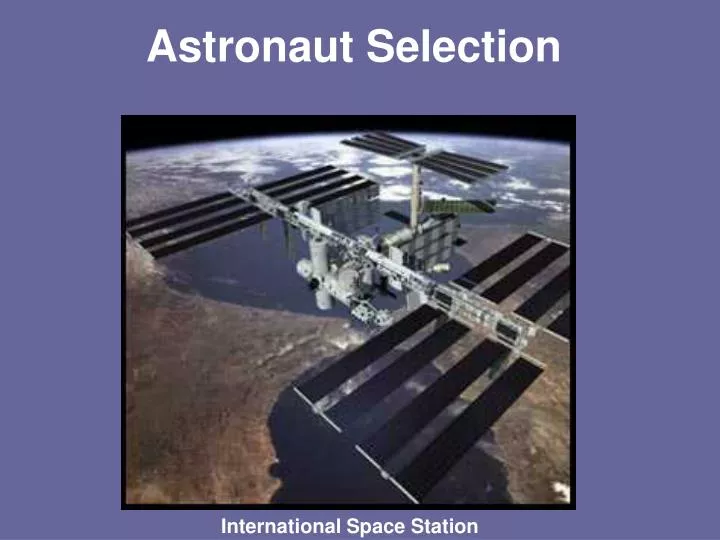 Astronaut Selection

International Space Station